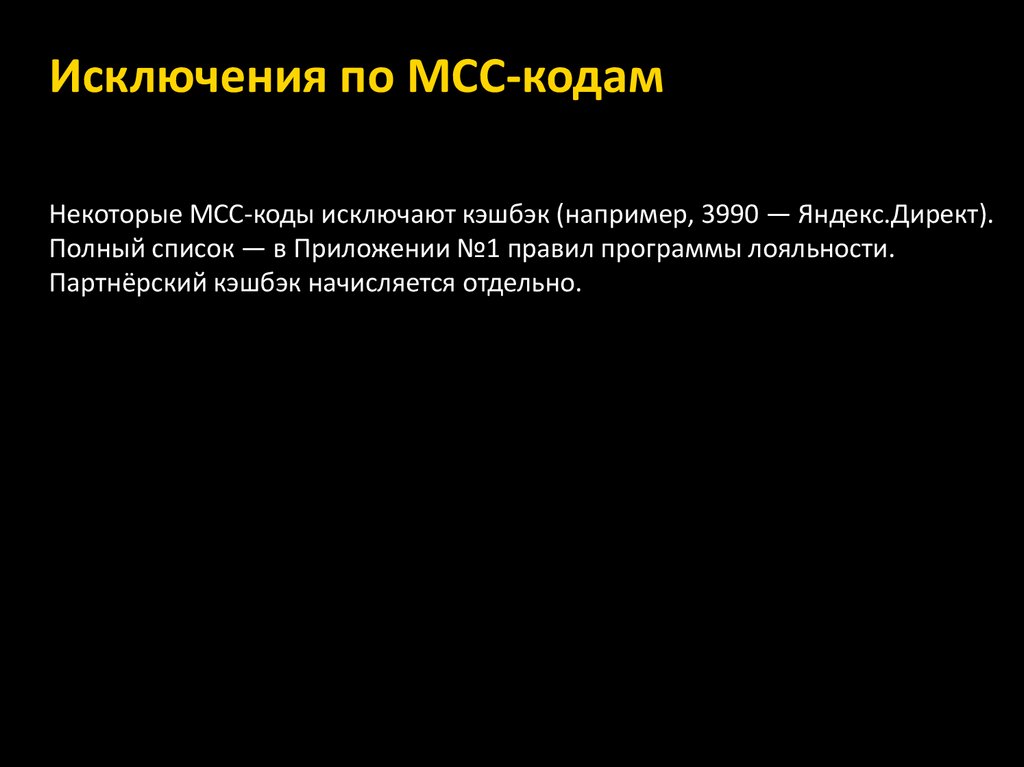 Исключения по МСС-кодам

Некоторые МСС-коды исключают кэшбэк (например, 3990 — Яндекс.Директ). Полный список — в Приложении №1 правил программы лояльности. Партнёрский кэшбэк начисляется отдельно.